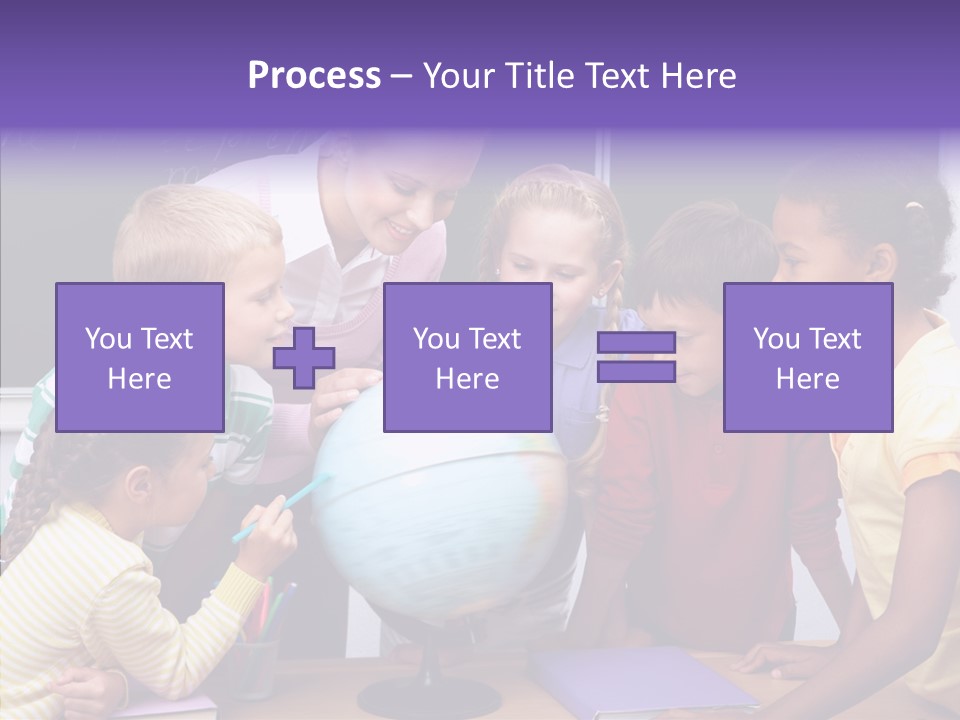 Process – Your Title Text Here

You Text Here

You Text Here

You Text Here